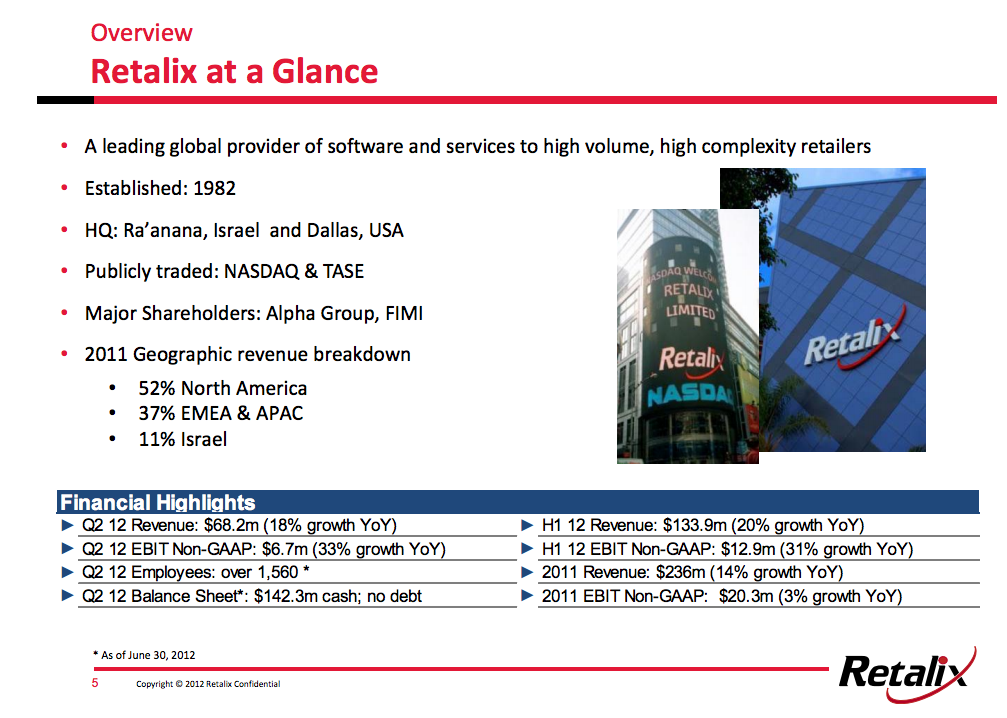 Overview
Retalix at a Glance

• A leading global provider of software and services to high volume, high complexity retailers
• Established: 1982
• HQ: Ra'anana, Israel and Dallas, USA
• Publicly traded: NASDAQ & TASE
• Major Shareholders: Alpha Group, FIMI
• 2011 Geographic revenue breakdown
  • 52% North America
  • 37% EMEA & APAC
  • 11% Israel

NASDAQ WELCOMES RETALIX LIMITED
Retalix
NASDAQ

Retalix

Financial Highlights

► Q2 12 Revenue: $68.2m (18% growth YoY)
► Q2 12 EBIT Non-GAAP: $6.7m (33% growth YoY)
► Q2 12 Employees: over 1,560 *
► Q2 12 Balance Sheet*: $142.3m cash; no debt

► H1 12 Revenue: $133.9m (20% growth YoY)
► H1 12 EBIT Non-GAAP: $12.9m (31% growth YoY)
► 2011 Revenue: $236m (14% growth YoY)
► 2011 EBIT Non-GAAP: $20.3m (3% growth YoY)

* As of June 30, 2012

5 Copyright © 2012 Retalix Confidential

Retalix